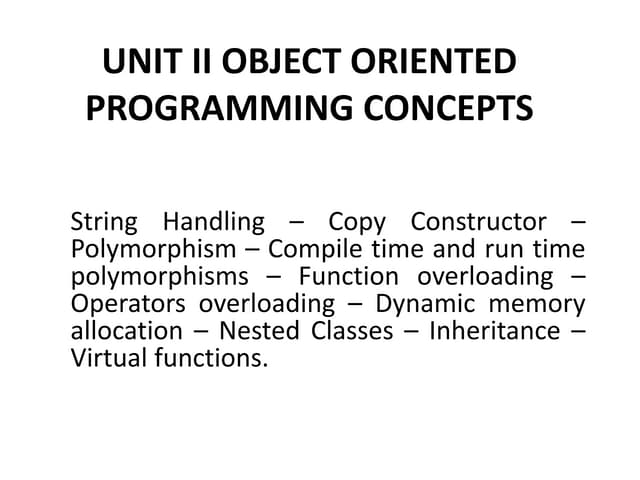 UNIT II OBJECT ORIENTED PROGRAMMING CONCEPTS

String Handling – Copy Constructor – Polymorphism – Compile time and run time polymorphisms – Function overloading – Operators overloading – Dynamic memory allocation – Nested Classes – Inheritance – Virtual functions.